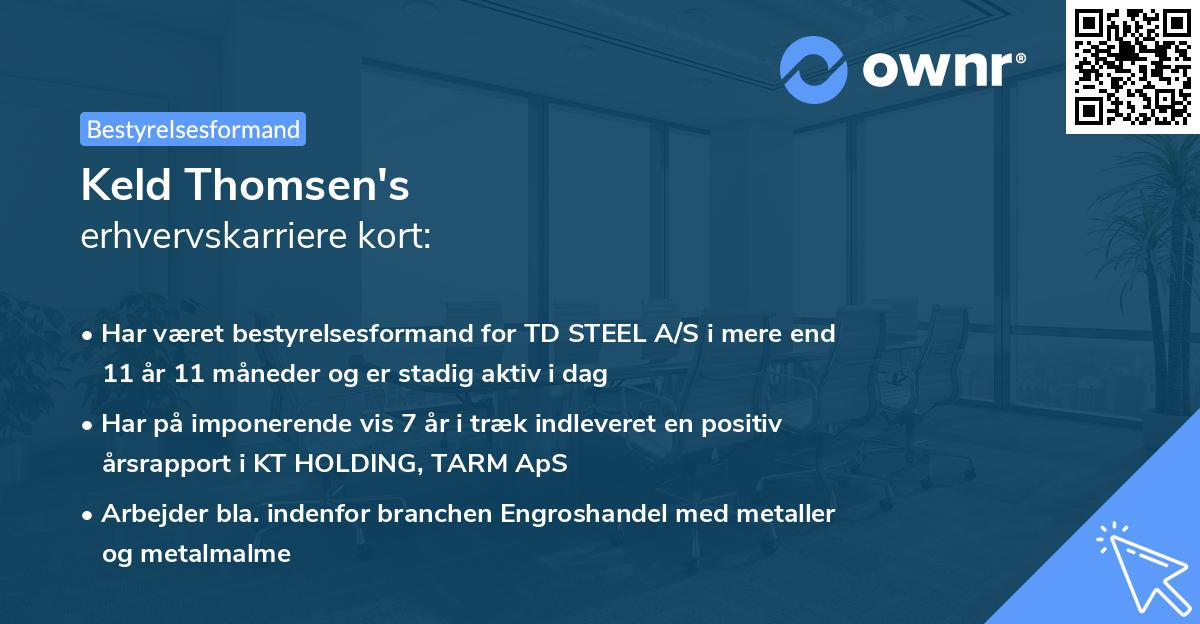 ownr®

Bestyrelsesformand

Keld Thomsen's
erhvervskarriere kort:

• Har været bestyrelsesformand for TD STEEL A/S i mere end 11 år 11 måneder og er stadig aktiv i dag

• Har på imponerende vis 7 år i træk indleveret en positiv årsrapport i KT HOLDING, TARM ApS

• Arbejder bla. indenfor branchen Engroshandel med metaller og metalmalme